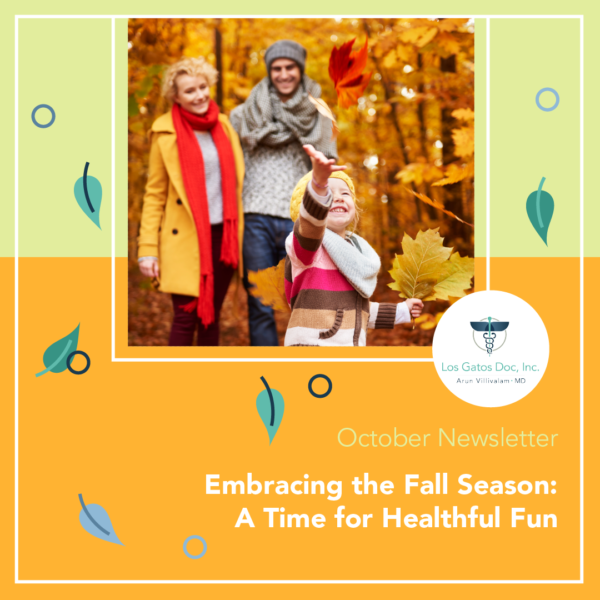 Los Gatos Doc, Inc.
Arun Villivalam · MD

October Newsletter

Embracing the Fall Season: A Time for Healthful Fun